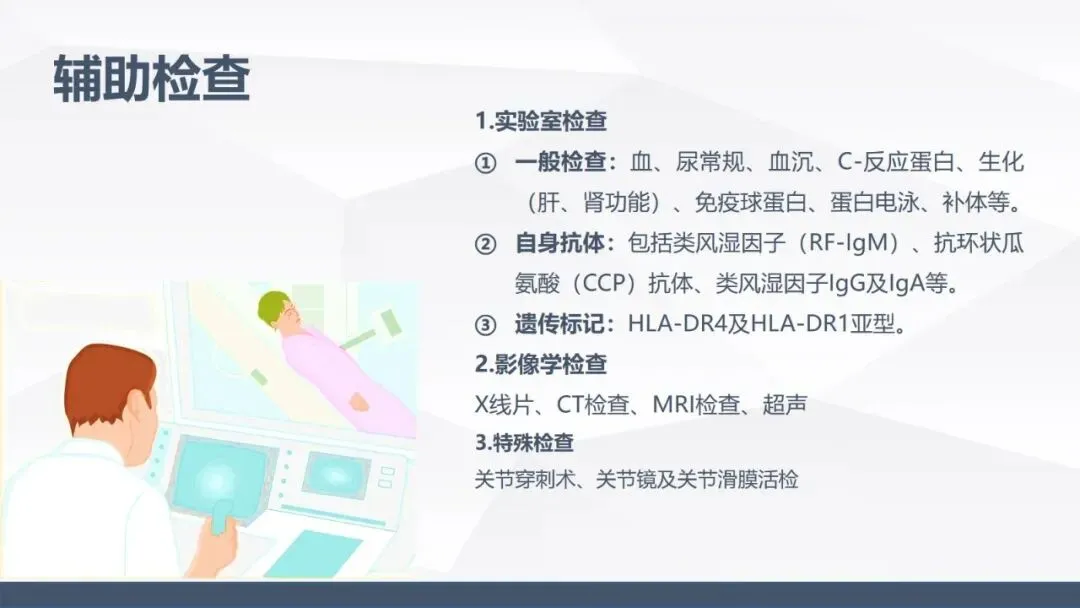 辅助检查

1.实验室检查

① 一般检查：血、尿常规、血沉、C-反应蛋白、生化（肝、肾功能）、免疫球蛋白、蛋白电泳、补体等。

② 自身抗体：包括类风湿因子（RF-IgM）、抗环状瓜氨酸（CCP）抗体、类风湿因子IgG及IgA等。

③ 遗传标记：HLA-DR4及HLA-DR1亚型。

2.影像学检查

X线片、CT检查、MRI检查、超声

3.特殊检查

关节穿刺术、关节镜及关节滑膜活检